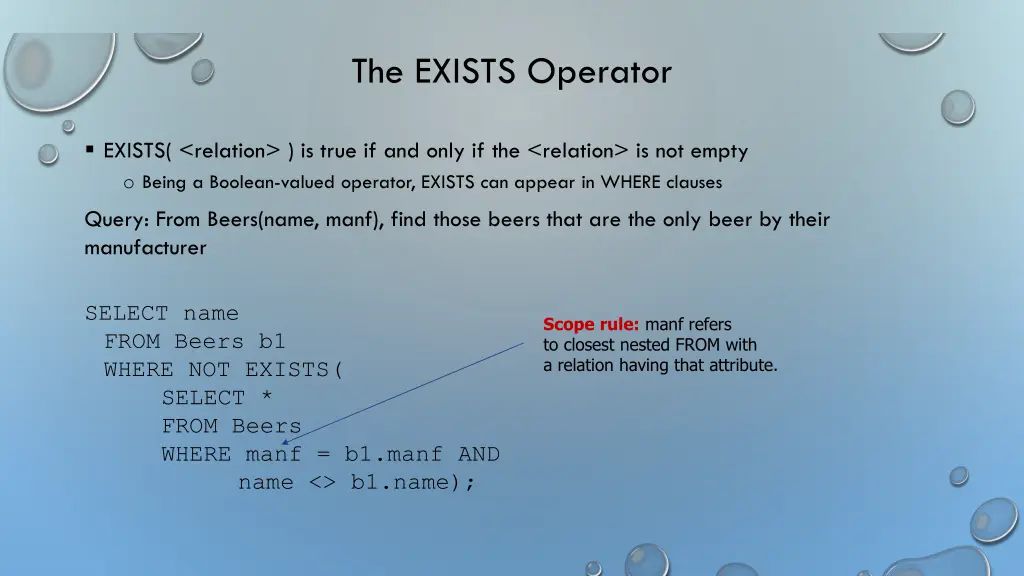 The EXISTS Operator

▪ EXISTS( <relation> ) is true if and only if the <relation> is not empty

o Being a Boolean-valued operator, EXISTS can appear in WHERE clauses

Query: From Beers(name, manf), find those beers that are the only beer by their manufacturer

SELECT name
 FROM Beers b1
 WHERE NOT EXISTS(
   SELECT *
   FROM Beers
   WHERE manf = b1.manf AND
     name <> b1.name);

Scope rule: manf refers to closest nested FROM with a relation having that attribute.